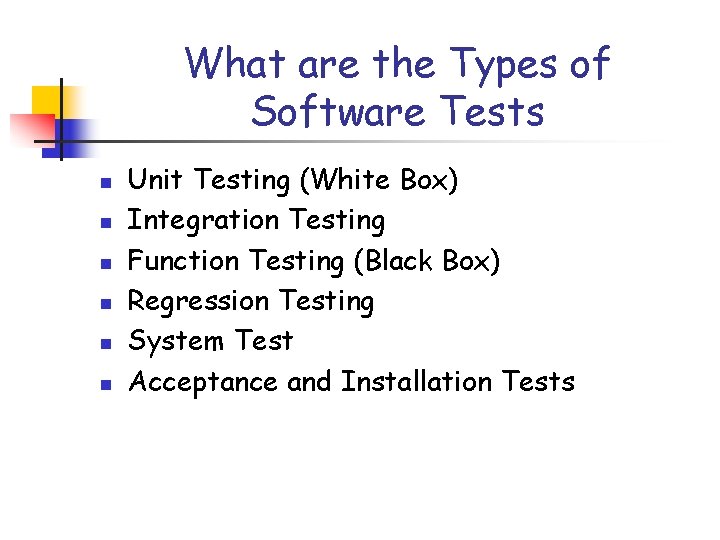 What are the Types of Software Tests

- Unit Testing (White Box)
- Integration Testing
- Function Testing (Black Box)
- Regression Testing
- System Test
- Acceptance and Installation Tests